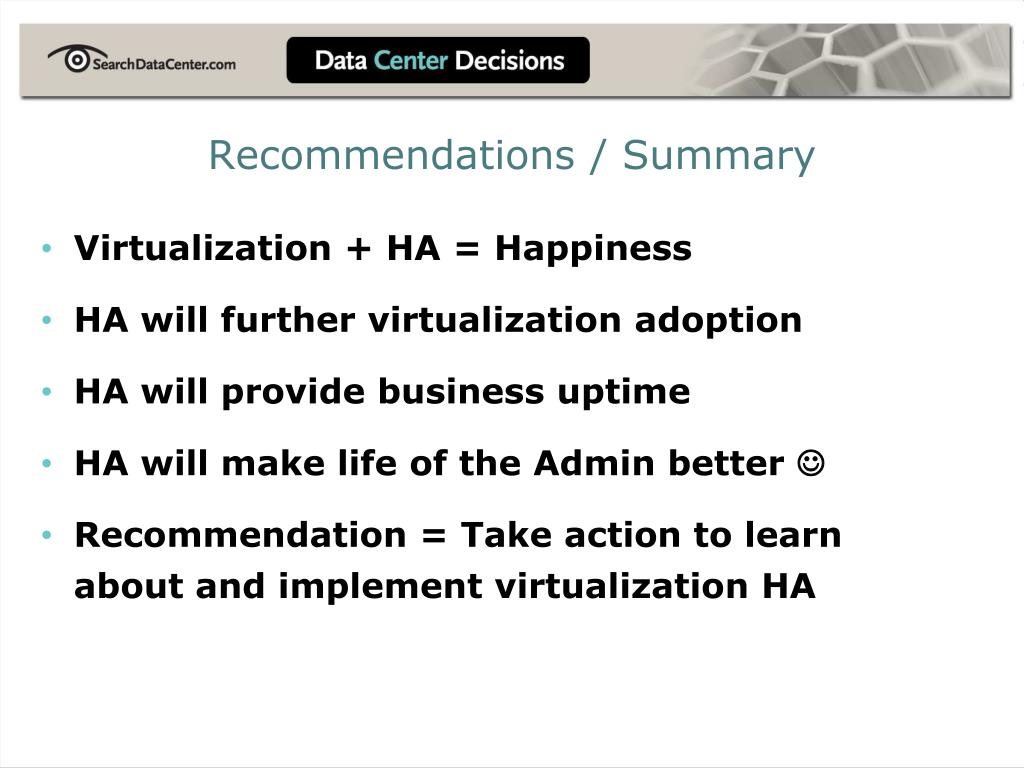 SearchDataCenter.com

Data Center Decisions

Recommendations / Summary

• Virtualization + HA = Happiness

• HA will further virtualization adoption

• HA will provide business uptime

• HA will make life of the Admin better ☺

• Recommendation = Take action to learn about and implement virtualization HA